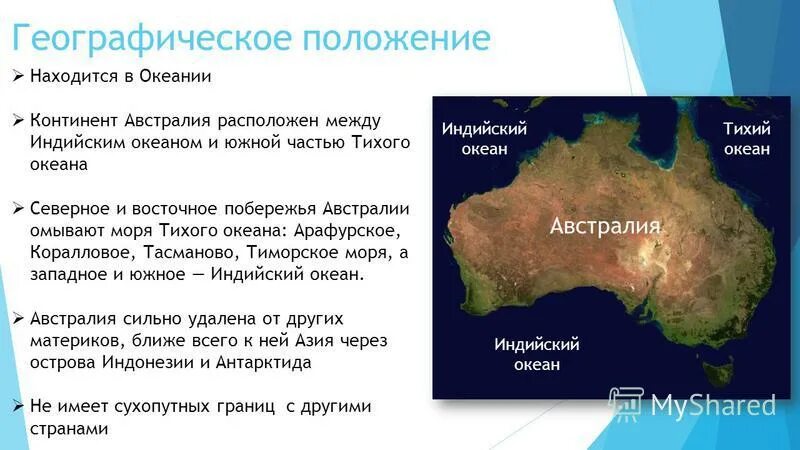 Географическое положение

➢ Находится в Океании

➢ Континент Австралия расположен между Индийским океаном и южной частью Тихого океана

➢ Северное и восточное побережья Австралии омывают моря Тихого океана: Арафурское, Коралловое, Тасманово, Тиморское моря, а западное и южное — Индийский океан.

➢ Австралия сильно удалена от других материков, ближе всего к ней Азия через острова Индонезии и Антарктида

➢ Не имеет сухопутных границ с другими странами

Индийский океан

Тихий океан

Австралия

Индийский океан

MyShared